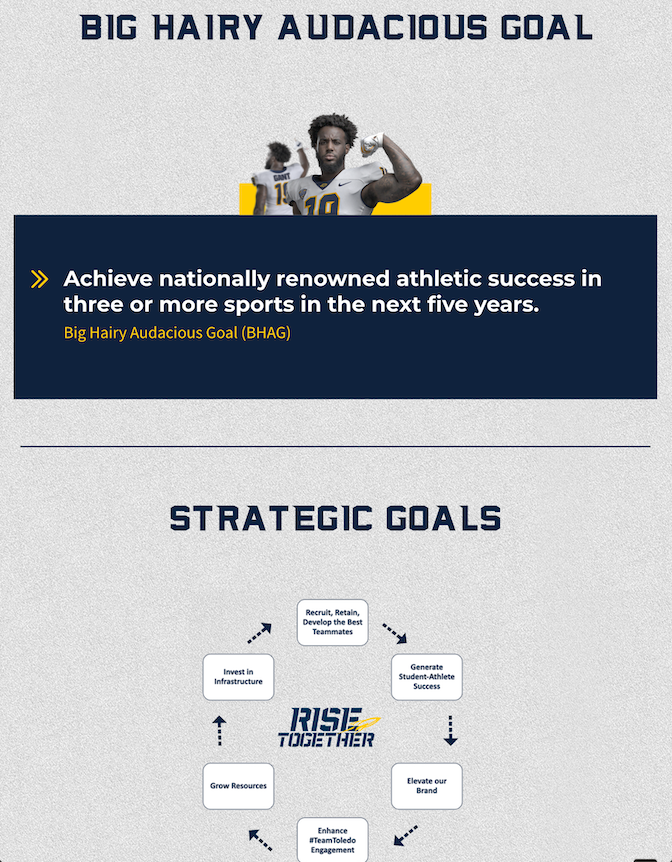 BIG HAIRY AUDACIOUS GOAL

Achieve nationally renowned athletic success in three or more sports in the next five years.

Big Hairy Audacious Goal (BHAG)

STRATEGIC GOALS

Recruit, Retain, Develop the Best Teammates

Generate Student-Athlete Success

Elevate our Brand

Enhance #TeamToledo Engagement

Grow Resources

Invest in Infrastructure

RISE TOGETHER